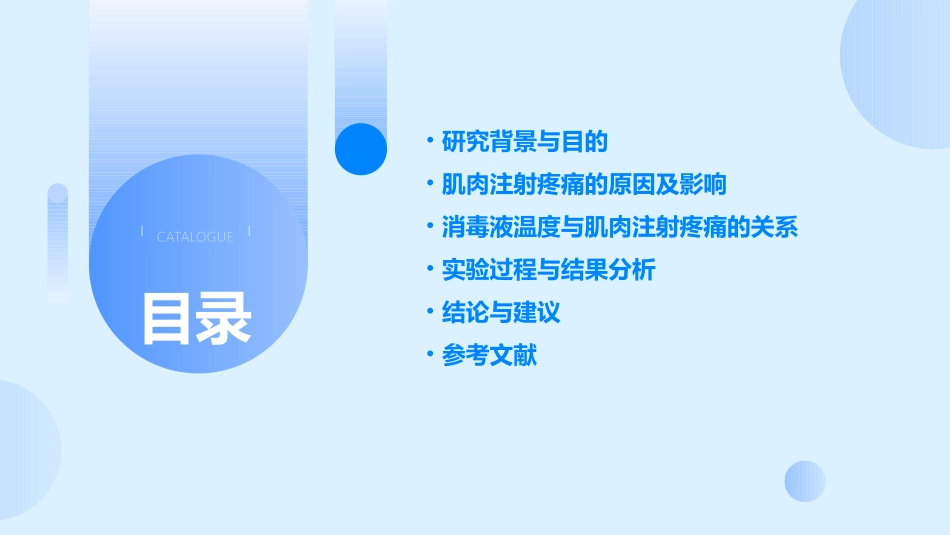 CATALOGUE

目录

• 研究背景与目的
• 肌肉注射疼痛的原因及影响
• 消毒液温度与肌肉注射疼痛的关系
• 实验过程与结果分析
• 结论与建议
• 参考文献